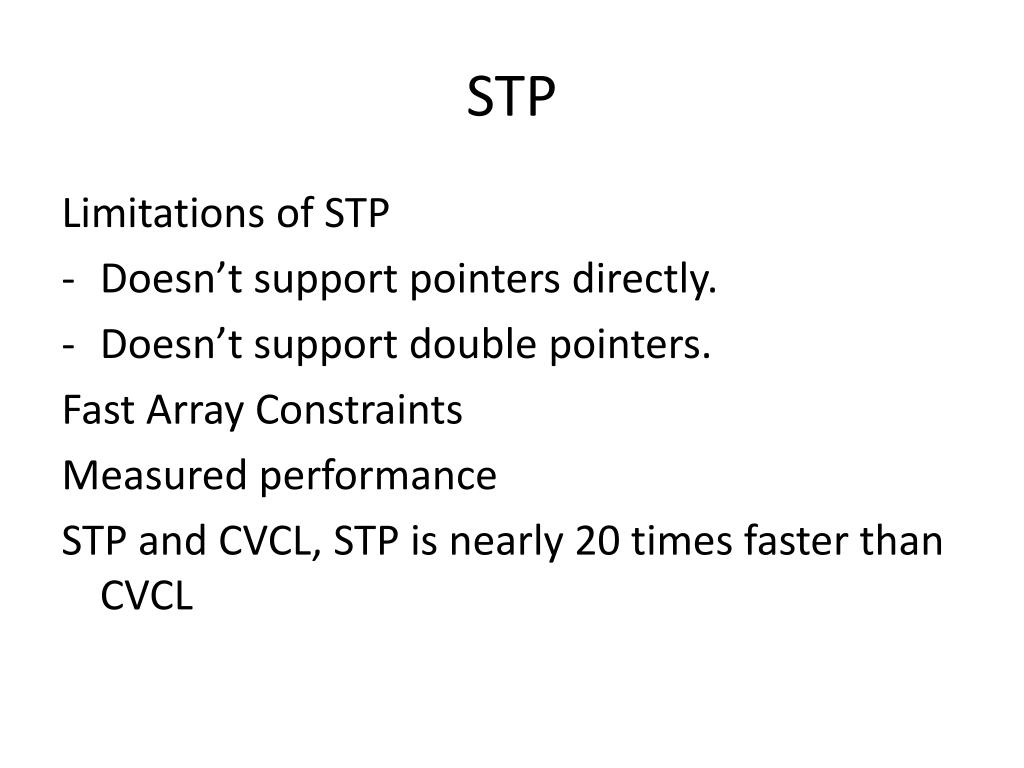 STP

Limitations of STP

- Doesn’t support pointers directly.
- Doesn’t support double pointers.

Fast Array Constraints

Measured performance

STP and CVCL, STP is nearly 20 times faster than CVCL